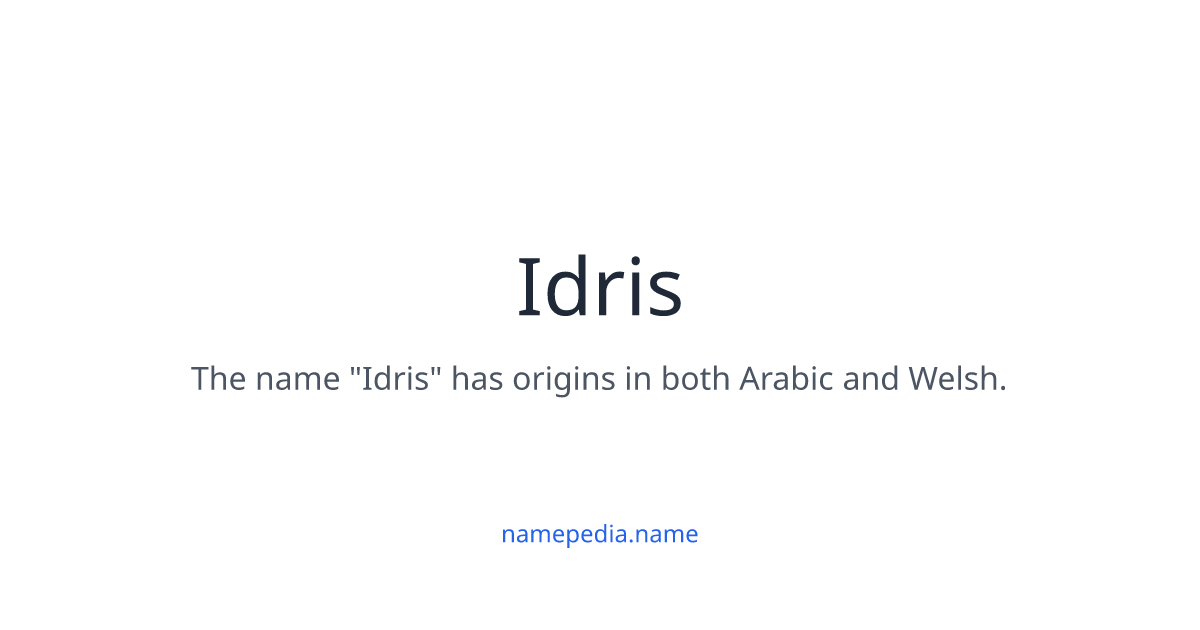 Idris

The name "Idris" has origins in both Arabic and Welsh.

namepedia.name